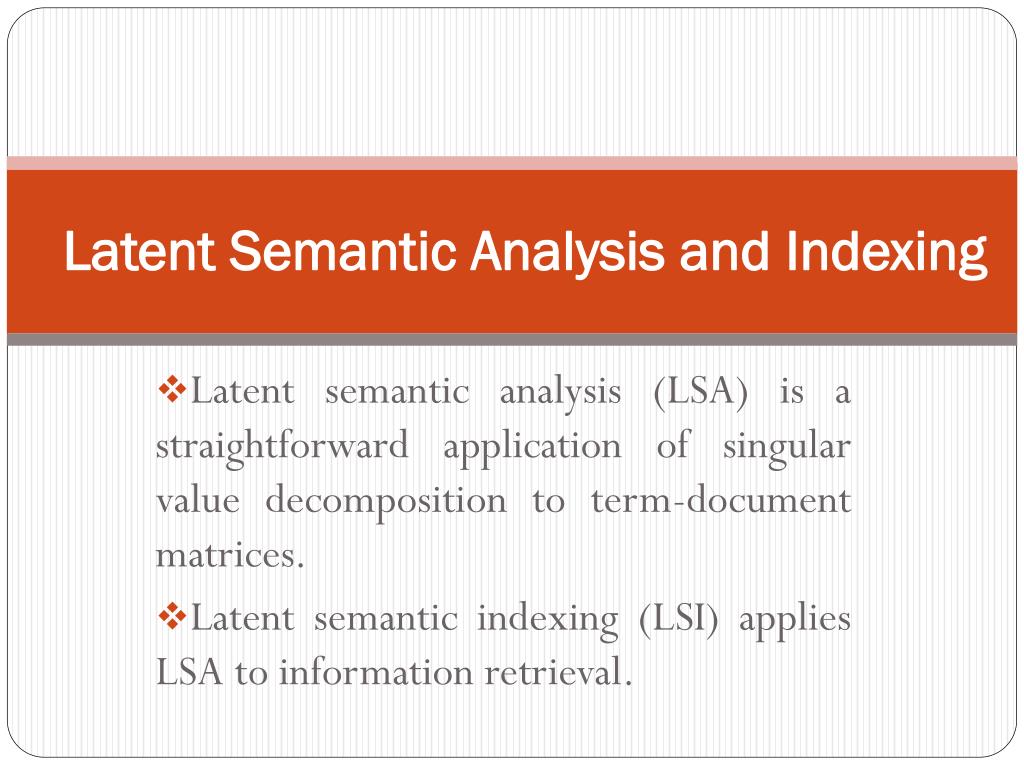 Latent Semantic Analysis and Indexing

❖Latent semantic analysis (LSA) is a straightforward application of singular value decomposition to term-document matrices.

❖Latent semantic indexing (LSI) applies LSA to information retrieval.